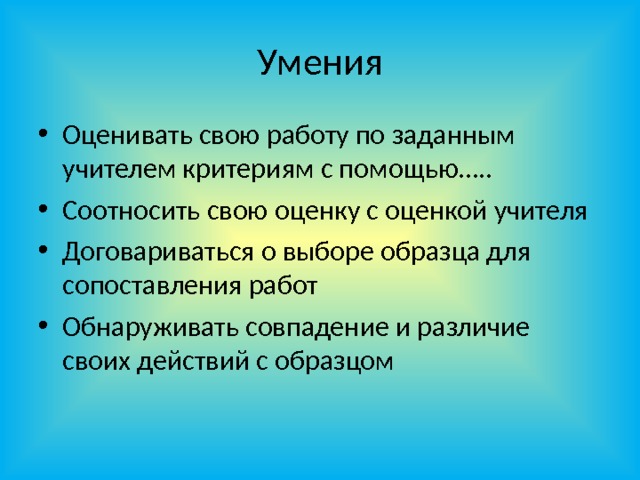 Умения

• Оценивать свою работу по заданным учителем критериям с помощью…..
• Соотносить свою оценку с оценкой учителя
• Договариваться о выборе образца для сопоставления работ
• Обнаруживать совпадение и различие своих действий с образцом